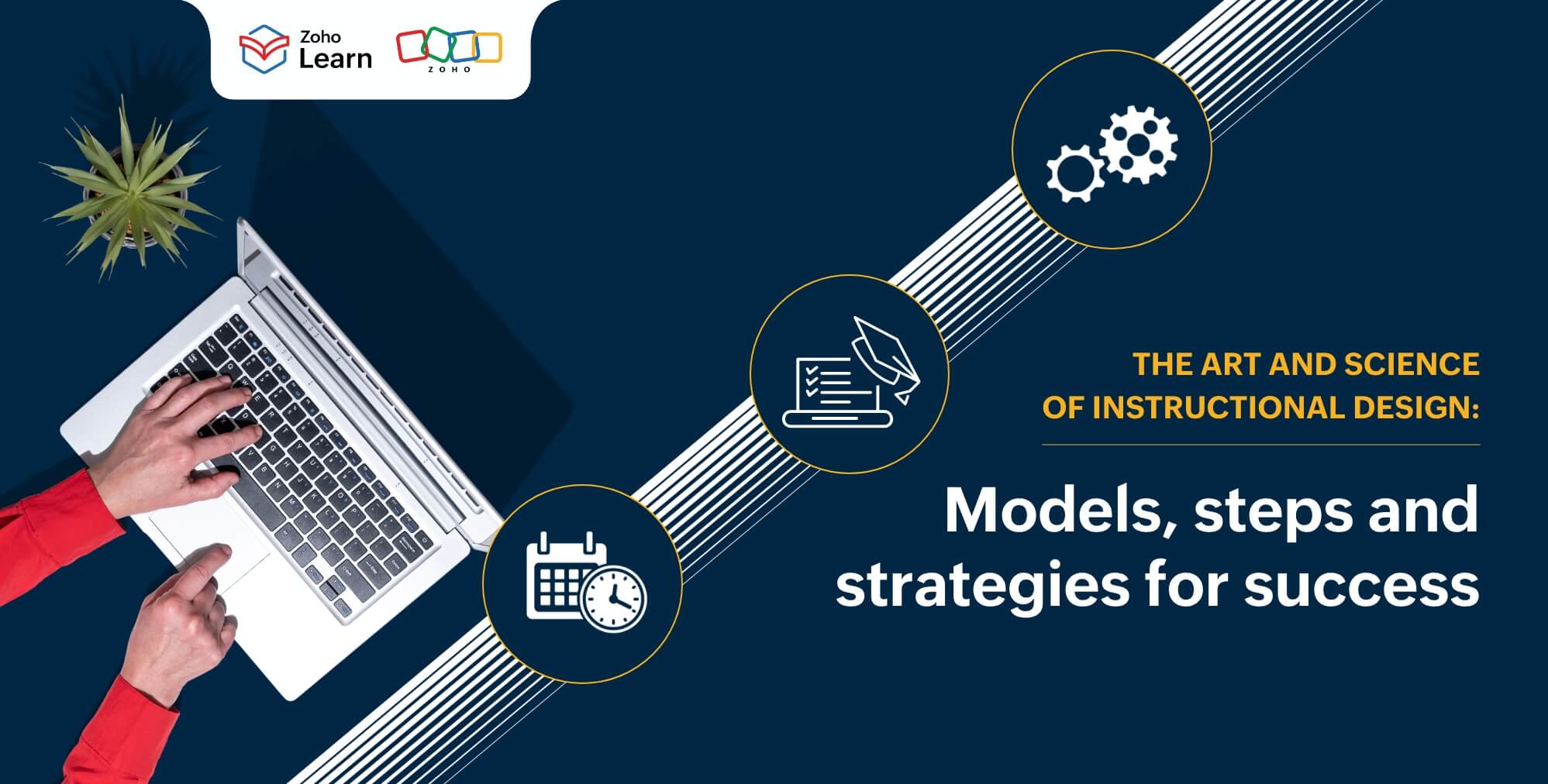 Zoho Learn

ZOHO

THE ART AND SCIENCE OF INSTRUCTIONAL DESIGN:

Models, steps and strategies for success